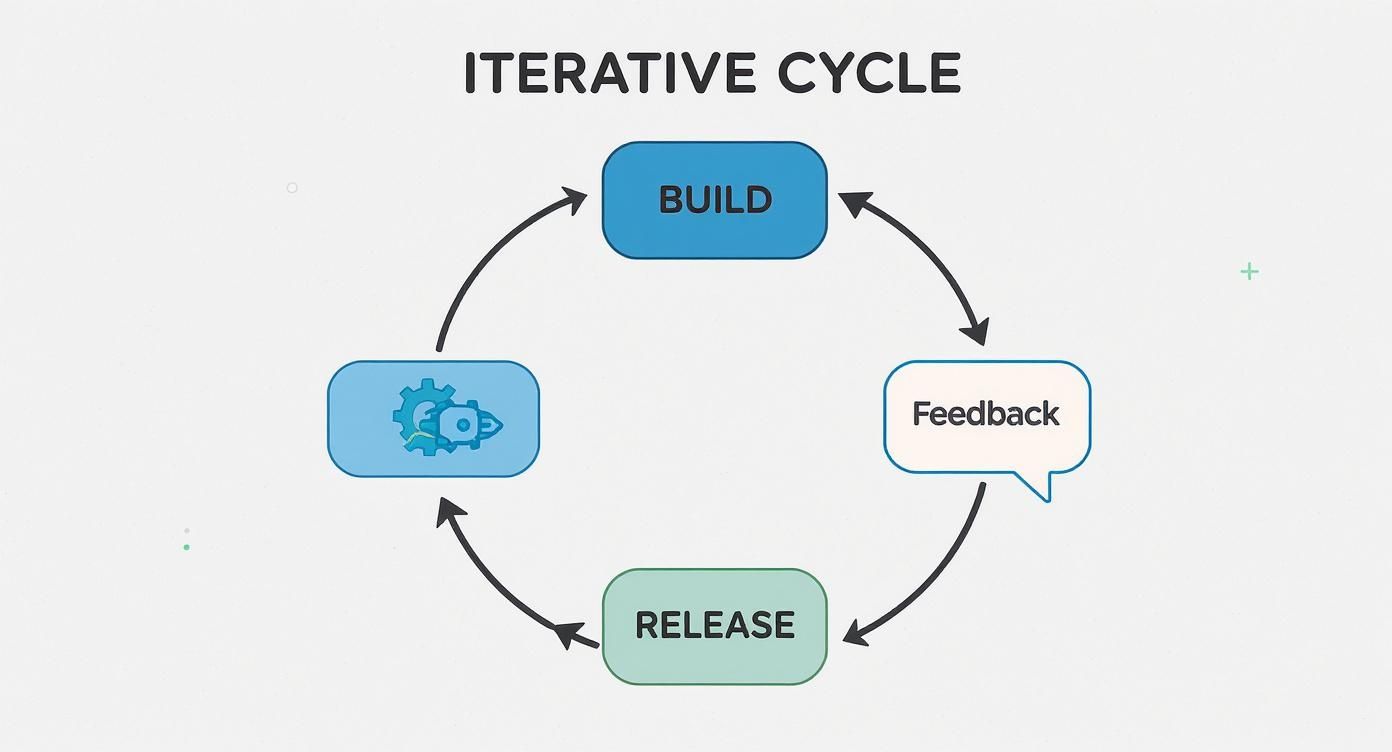 ITERATIVE CYCLE

BUILD

Feedback

RELEASE